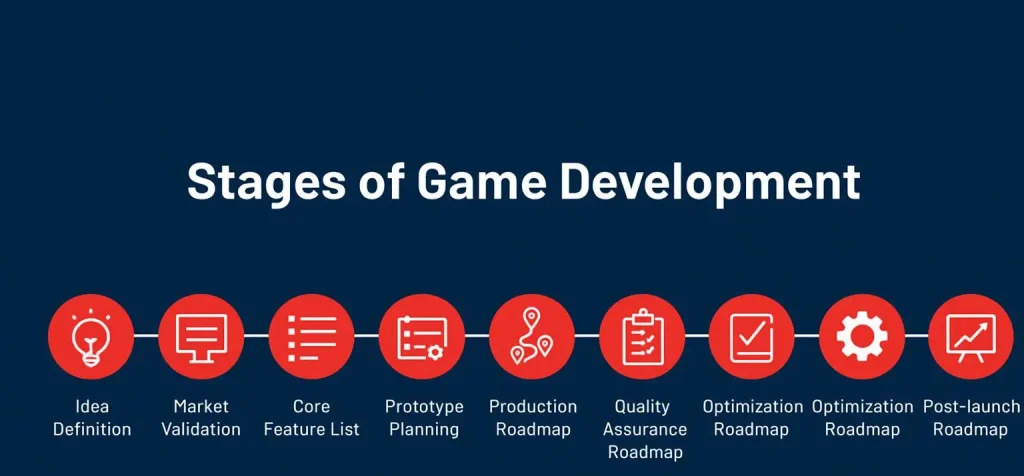 Stages of Game Development

Idea Definition

Market Validation

Core Feature List

Prototype Planning

Production Roadmap

Quality Assurance Roadmap

Optimization Roadmap

Optimization Roadmap

Post-launch Roadmap